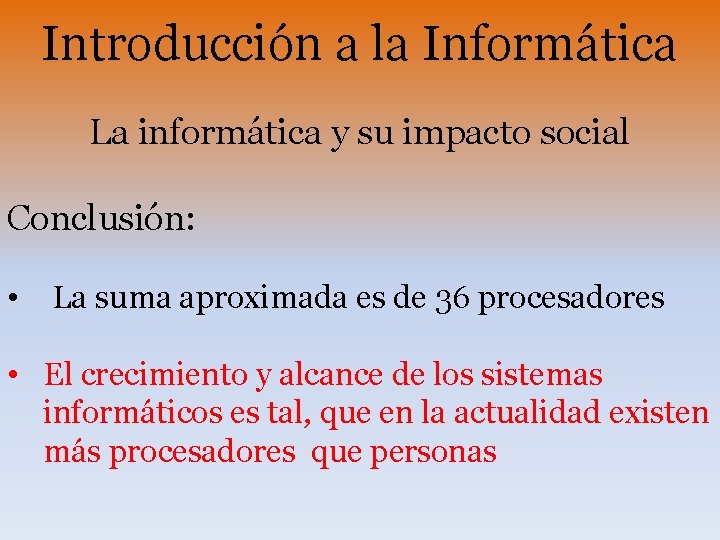 Introducción a la Informática

La informática y su impacto social

Conclusión:

• La suma aproximada es de 36 procesadores

• El crecimiento y alcance de los sistemas informáticos es tal, que en la actualidad existen más procesadores que personas